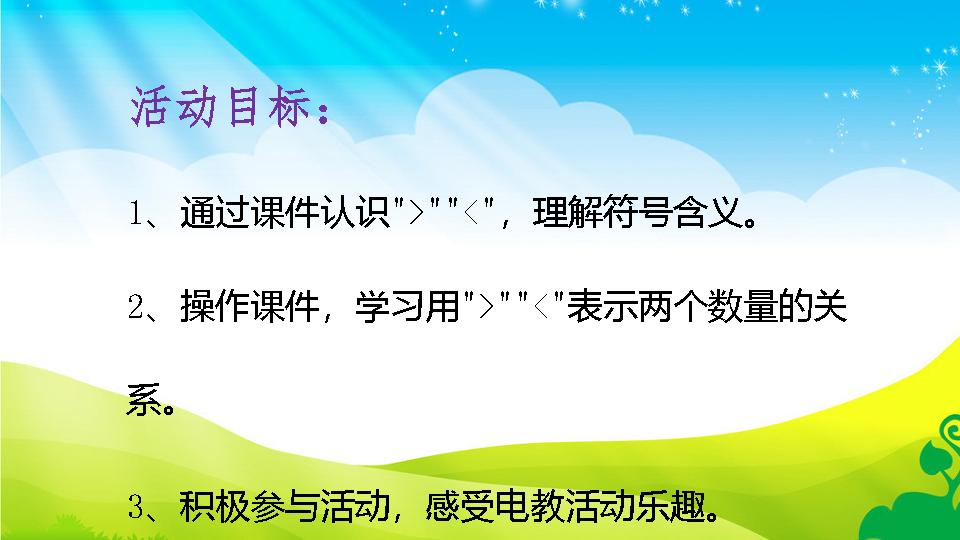 活动目标：

1、通过课件认识">""<"，理解符号含义。

2、操作课件，学习用">""<"表示两个数量的关系。

3、积极参与活动，感受电教活动乐趣。